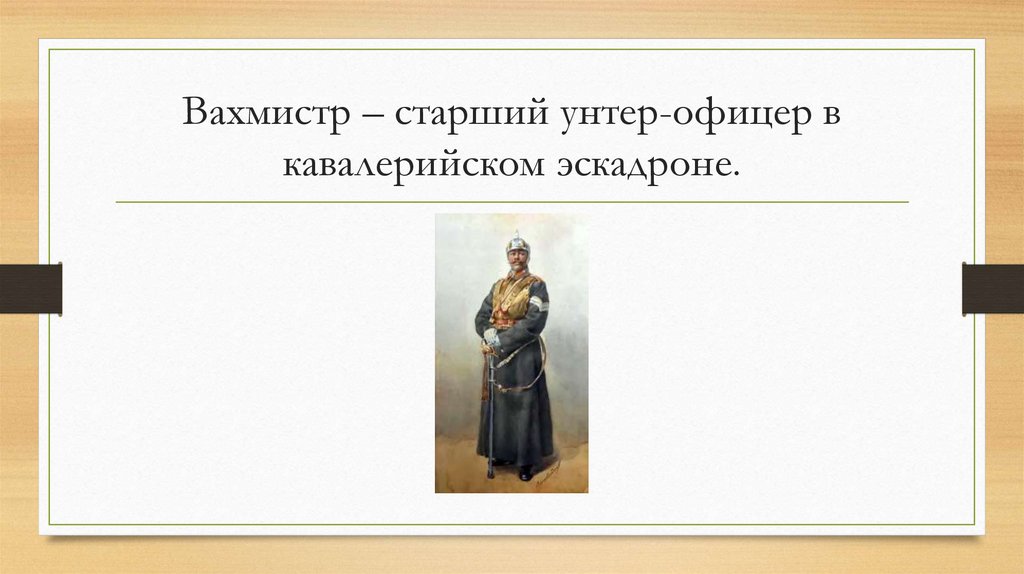 Вахмистр – старший унтер-офицер в кавалерийском эскадроне.